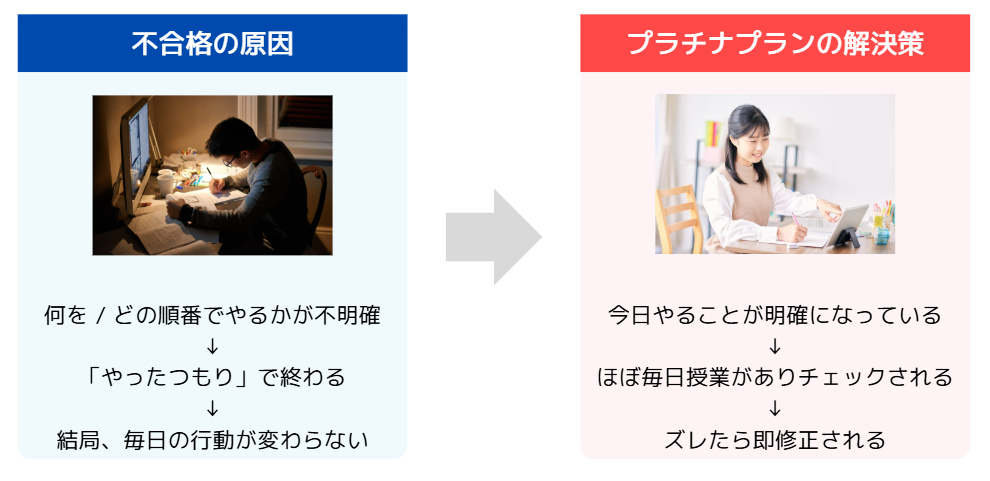 不合格の原因

何を / どの順番でやるかが不明確
↓
「やったつもり」で終わる
↓
結局、毎日の行動が変わらない

プラチナプランの解決策

今日やることが明確になっている
↓
ほぼ毎日授業がありチェックされる
↓
ズレたら即修正される